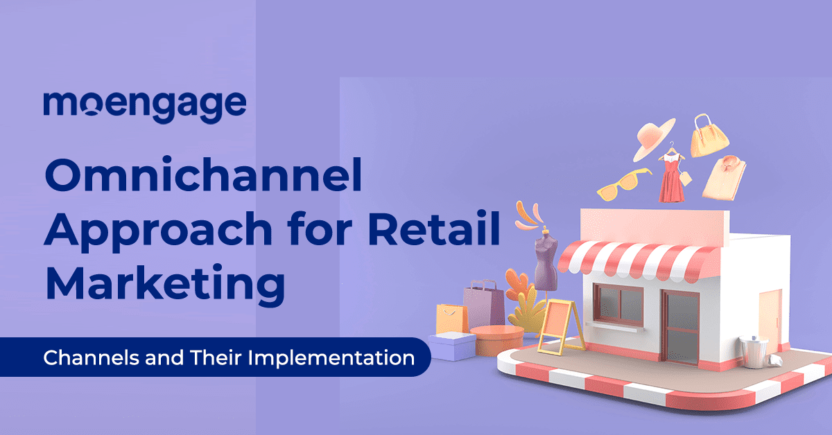 moengage

Omnichannel Approach for Retail Marketing

Channels and Their Implementation